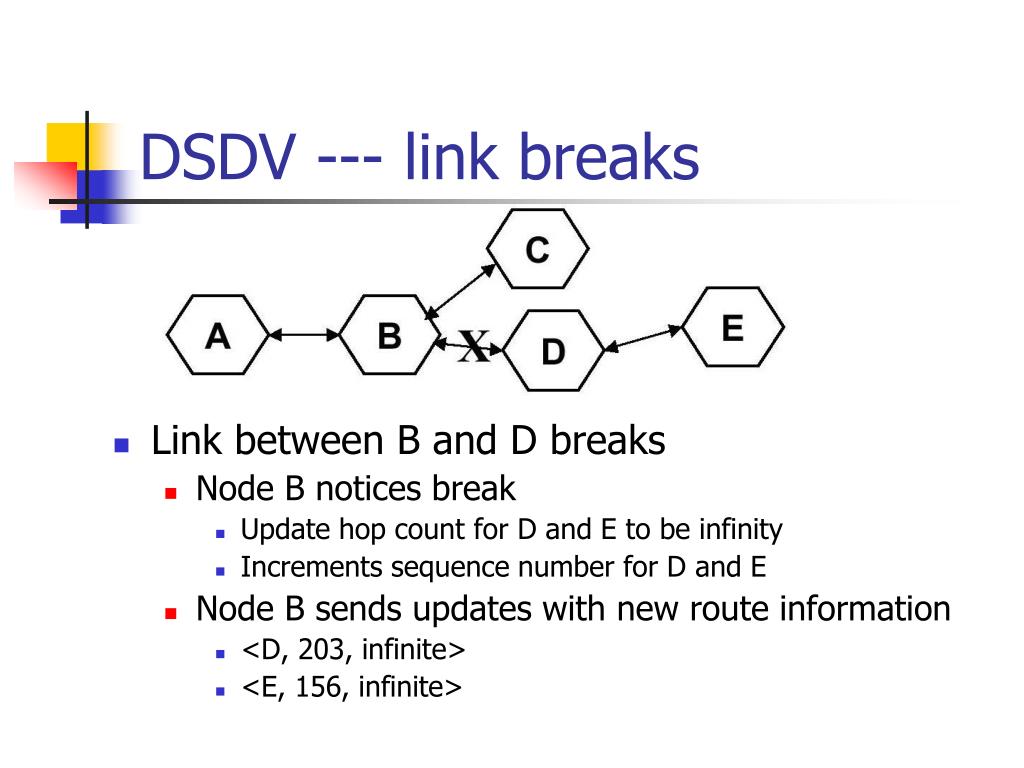 DSDV --- link breaks

C
A
B
X
D
E

Link between B and D breaks
Node B notices break
Update hop count for D and E to be infinity
Increments sequence number for D and E
Node B sends updates with new route information
<D, 203, infinite>
<E, 156, infinite>